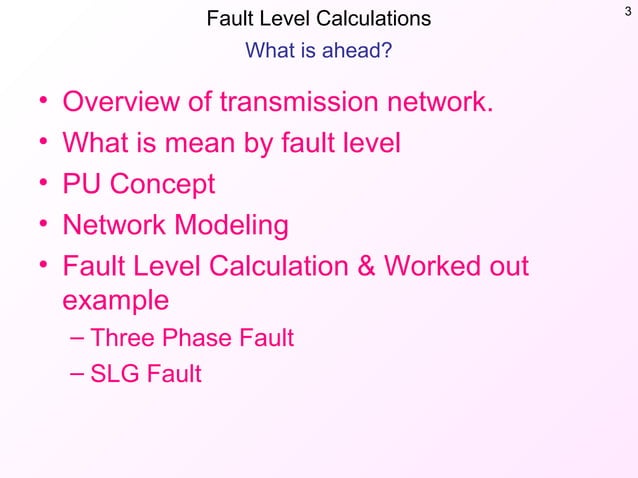 Fault Level Calculations

3

What is ahead?

• Overview of transmission network.
• What is mean by fault level
• PU Concept
• Network Modeling
• Fault Level Calculation & Worked out example
  – Three Phase Fault
  – SLG Fault